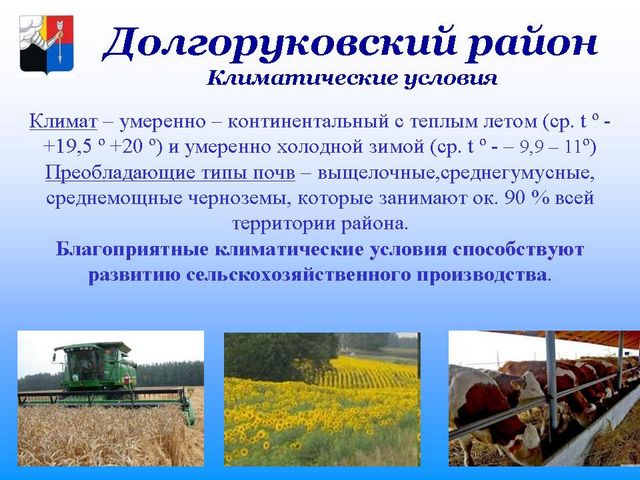 Долгоруковский район
Климатические условия

Климат – умеренно – континентальный с теплым летом (ср. t º - +19,5 º +20 º) и умеренно холодной зимой (ср. t º - – 9,9 – 11º)
Преобладающие типы почв – выщелочные,среднегумусные, среднемощные черноземы, которые занимают ок. 90 % всей территории района.
Благоприятные климатические условия способствуют развитию сельскохозяйственного производства.